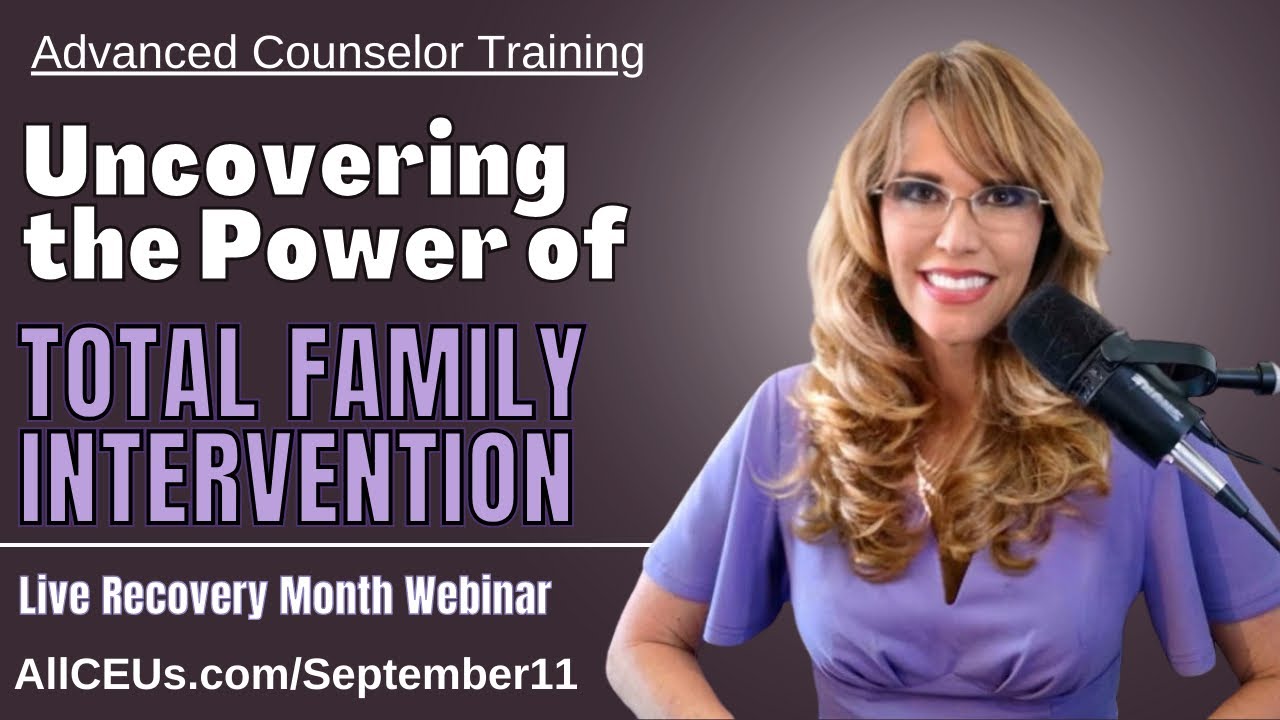 Advanced Counselor Training

Uncovering the Power of

TOTAL FAMILY INTERVENTION

Live Recovery Month Webinar

AllCEUs.com/September11